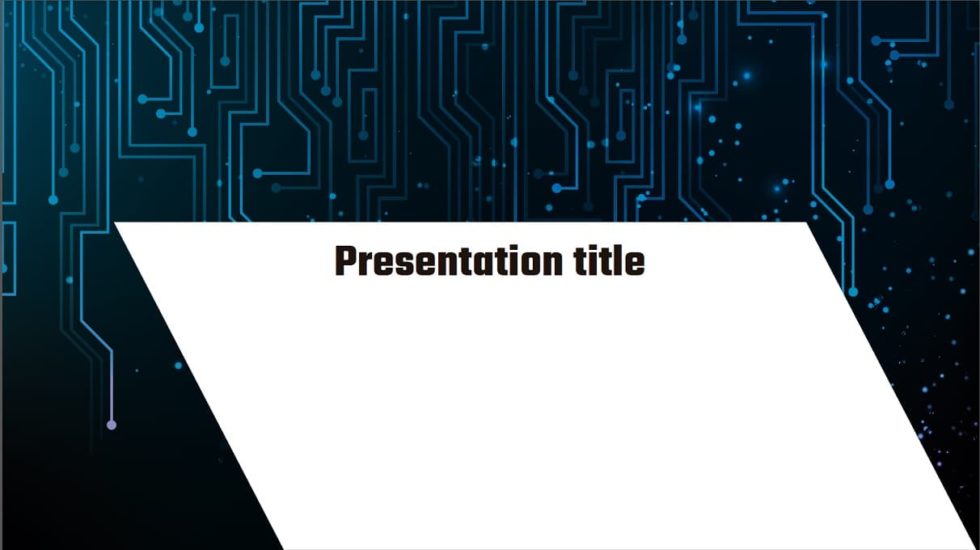 Presentation title